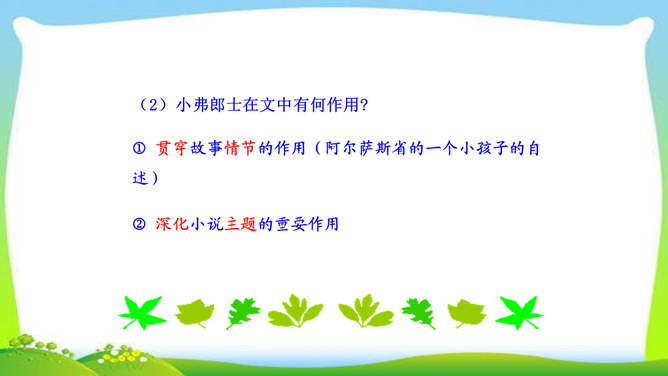 （2）小弗郎士在文中有何作用?

① 贯穿故事情节的作用（阿尔萨斯省的一个小孩子的自述）

② 深化小说主题的重要作用